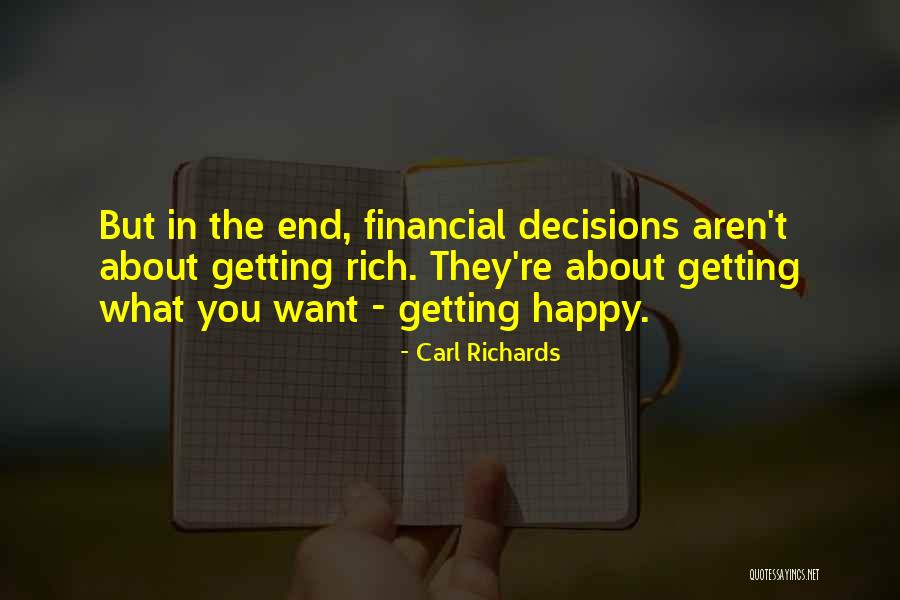 But in the end, financial decisions aren't about getting rich. They're about getting what you want - getting happy.

- Carl Richards

QUOTESSAYINGS.NET